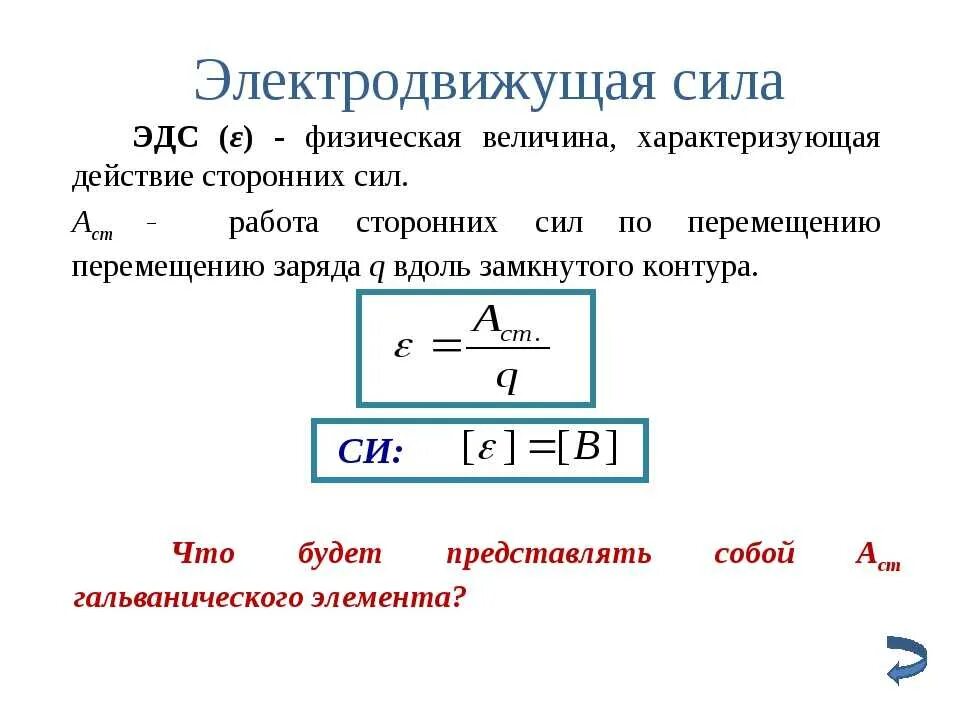 Электродвижущая сила

ЭДС ($\varepsilon$) - физическая величина, характеризующая действие сторонних сил.

$A_{ст}$ - работа сторонних сил по перемещению перемещению заряда $q$ вдоль замкнутого контура.

$\varepsilon = \frac{A_{ст.}}{q}$

СИ: $[\varepsilon] = [B]$

Что будет представлять собой $A_{ст}$ гальванического элемента?